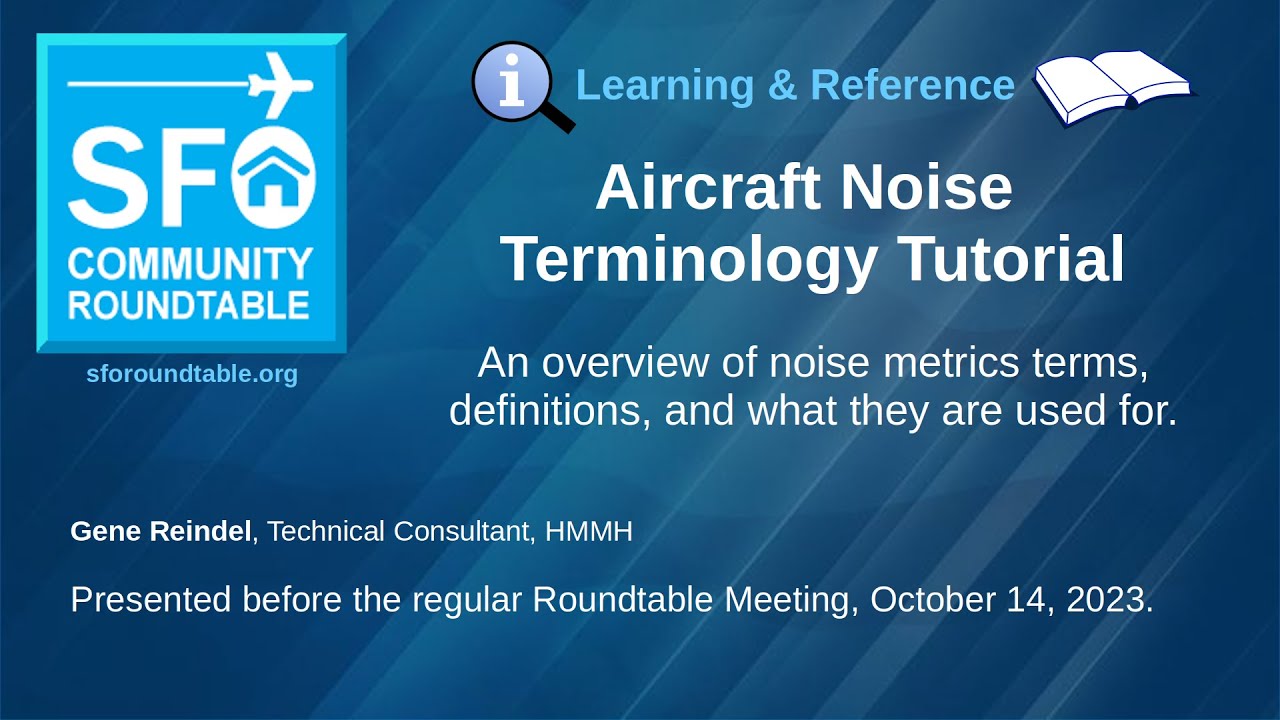 SFO
COMMUNITY
ROUNDTABLE

sforoundtable.org

i Learning & Reference

Aircraft Noise Terminology Tutorial

An overview of noise metrics terms, definitions, and what they are used for.

Gene Reindel, Technical Consultant, HMMH

Presented before the regular Roundtable Meeting, October 14, 2023.